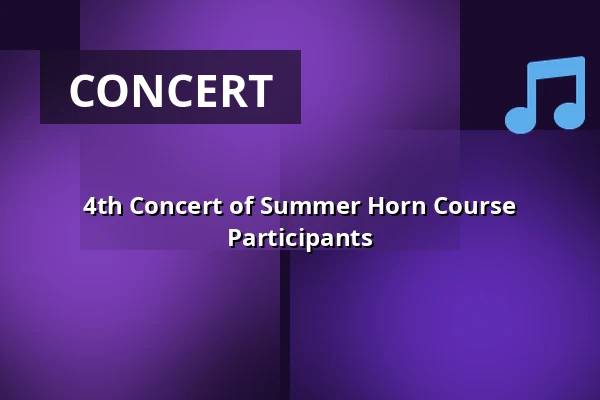 CONCERT

4th Concert of Summer Horn Course Participants